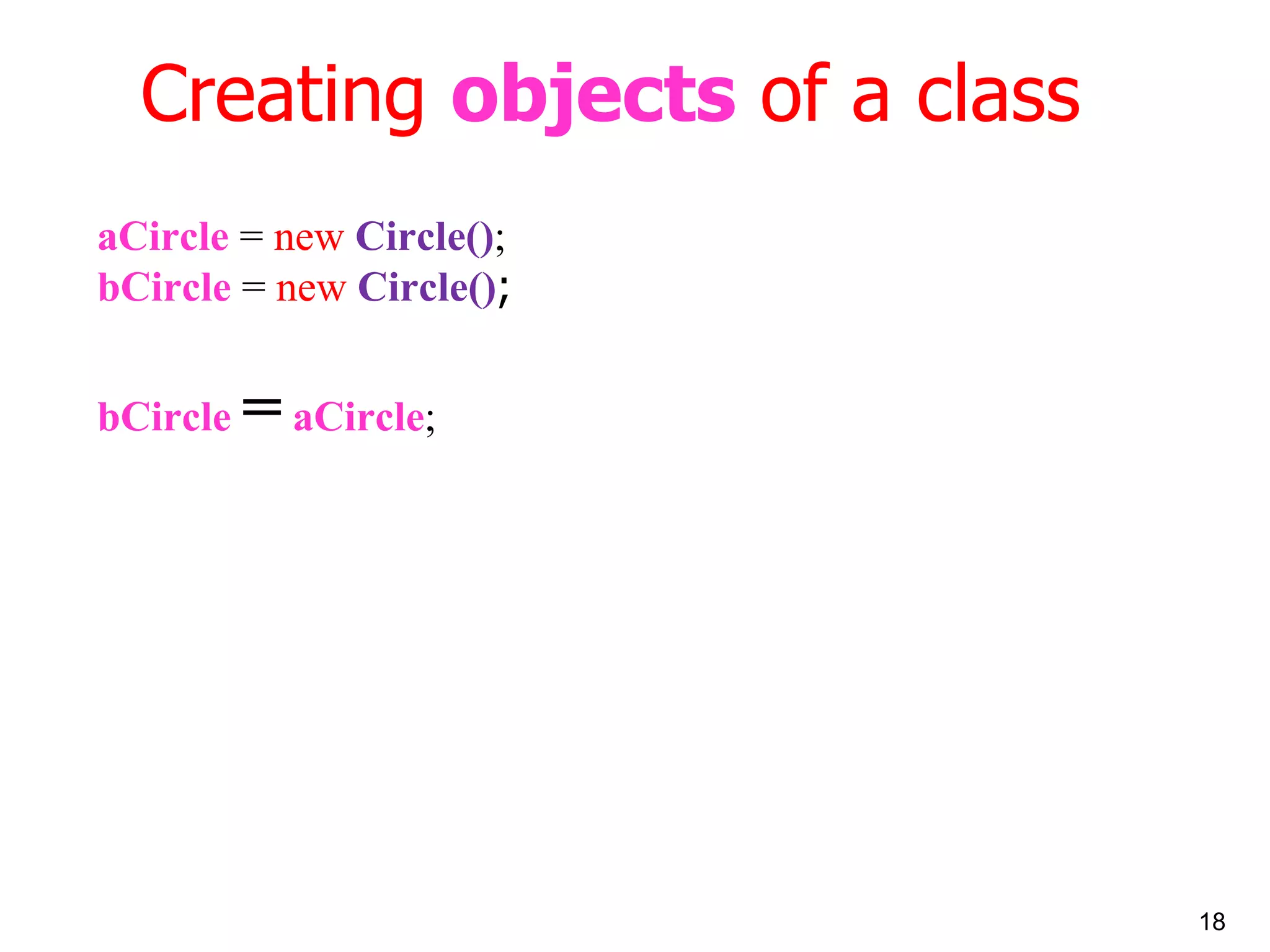 Creating objects of a class

aCircle = new Circle();
bCircle = new Circle();

bCircle = aCircle;

18